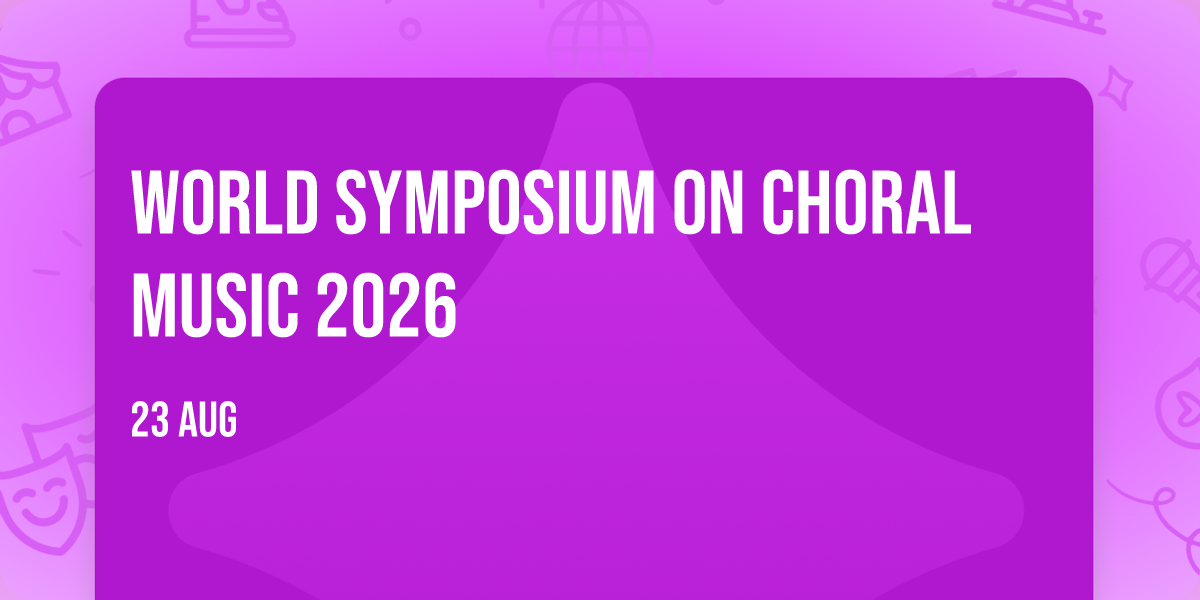 WORLD SYMPOSIUM ON CHORAL MUSIC 2026

23 AUG